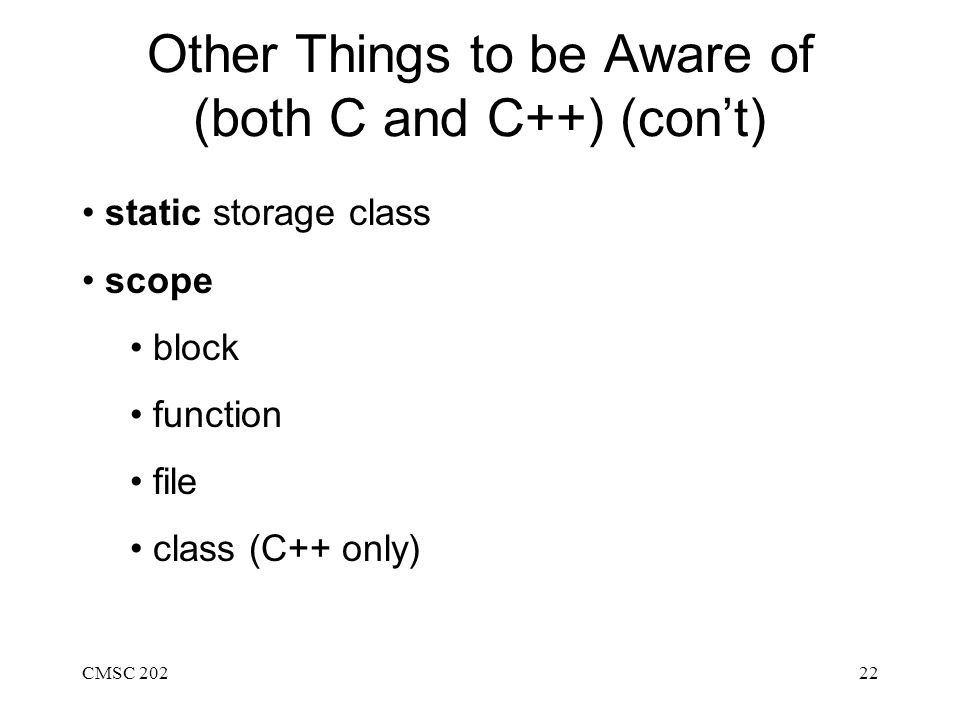 Other Things to be Aware of (both C and C++) (con’t)

• static storage class

• scope

• block

• function

• file

• class (C++ only)

CMSC 202

22